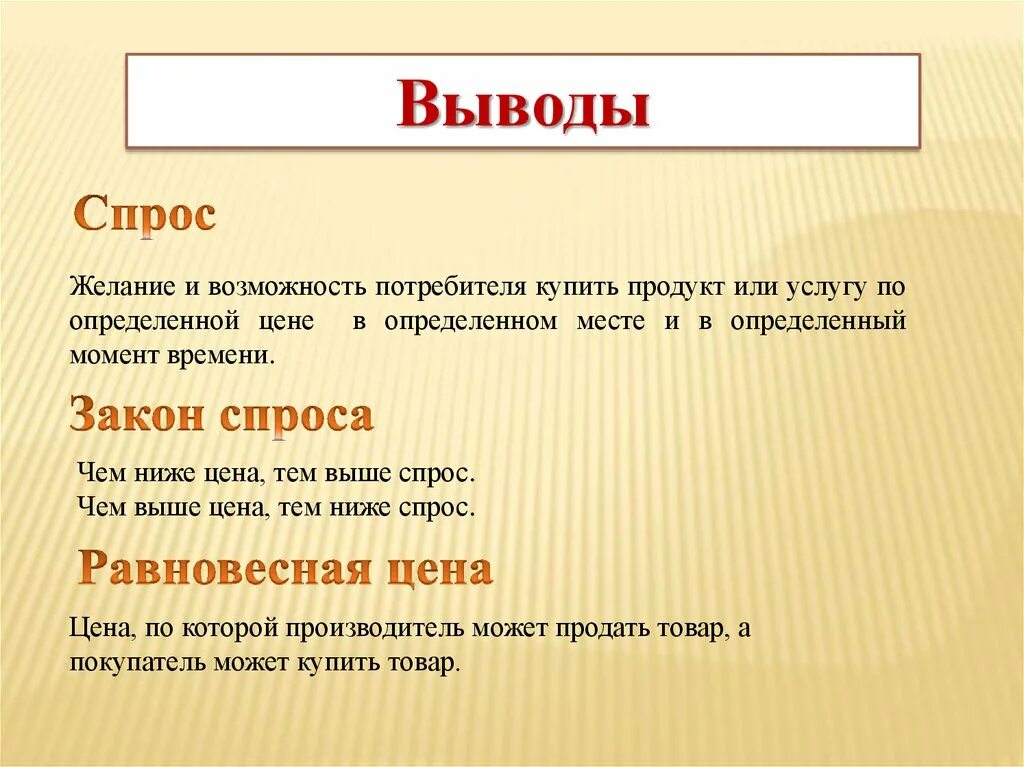 Выводы

Спрос

Желание и возможность потребителя купить продукт или услугу по определенной цене в определенном месте и в определенный момент времени.

Закон спроса

Чем ниже цена, тем выше спрос.
Чем выше цена, тем ниже спрос.

Равновесная цена

Цена, по которой производитель может продать товар, а покупатель может купить товар.